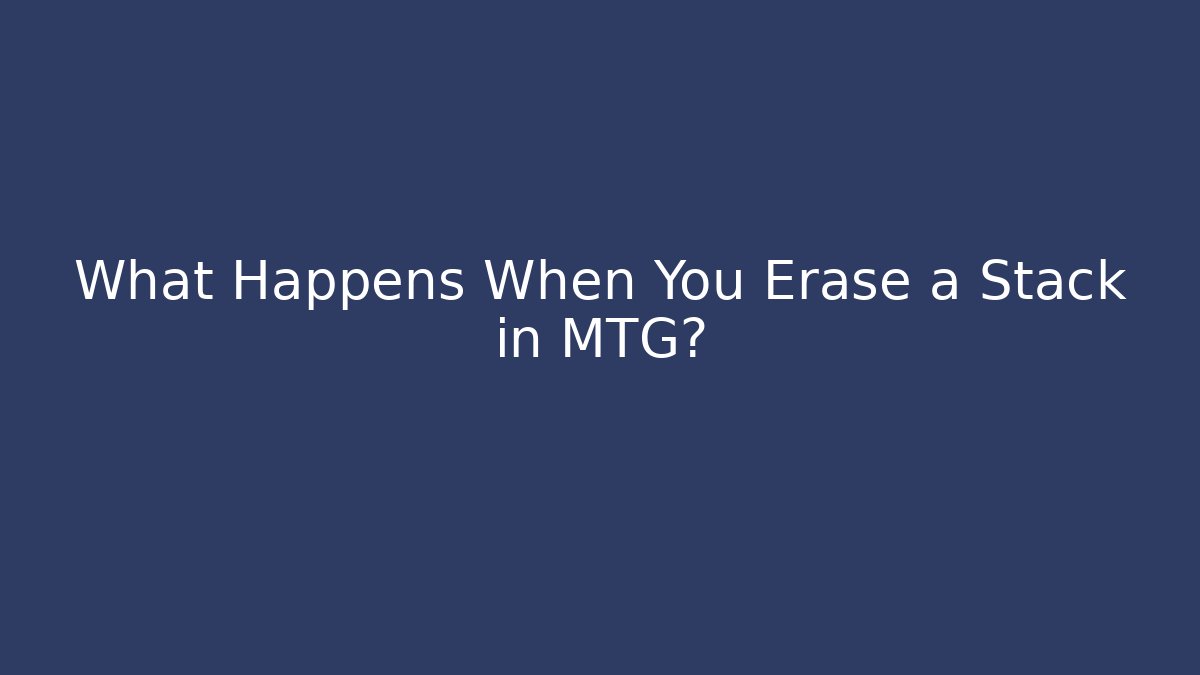 What Happens When You Erase a Stack in MTG?